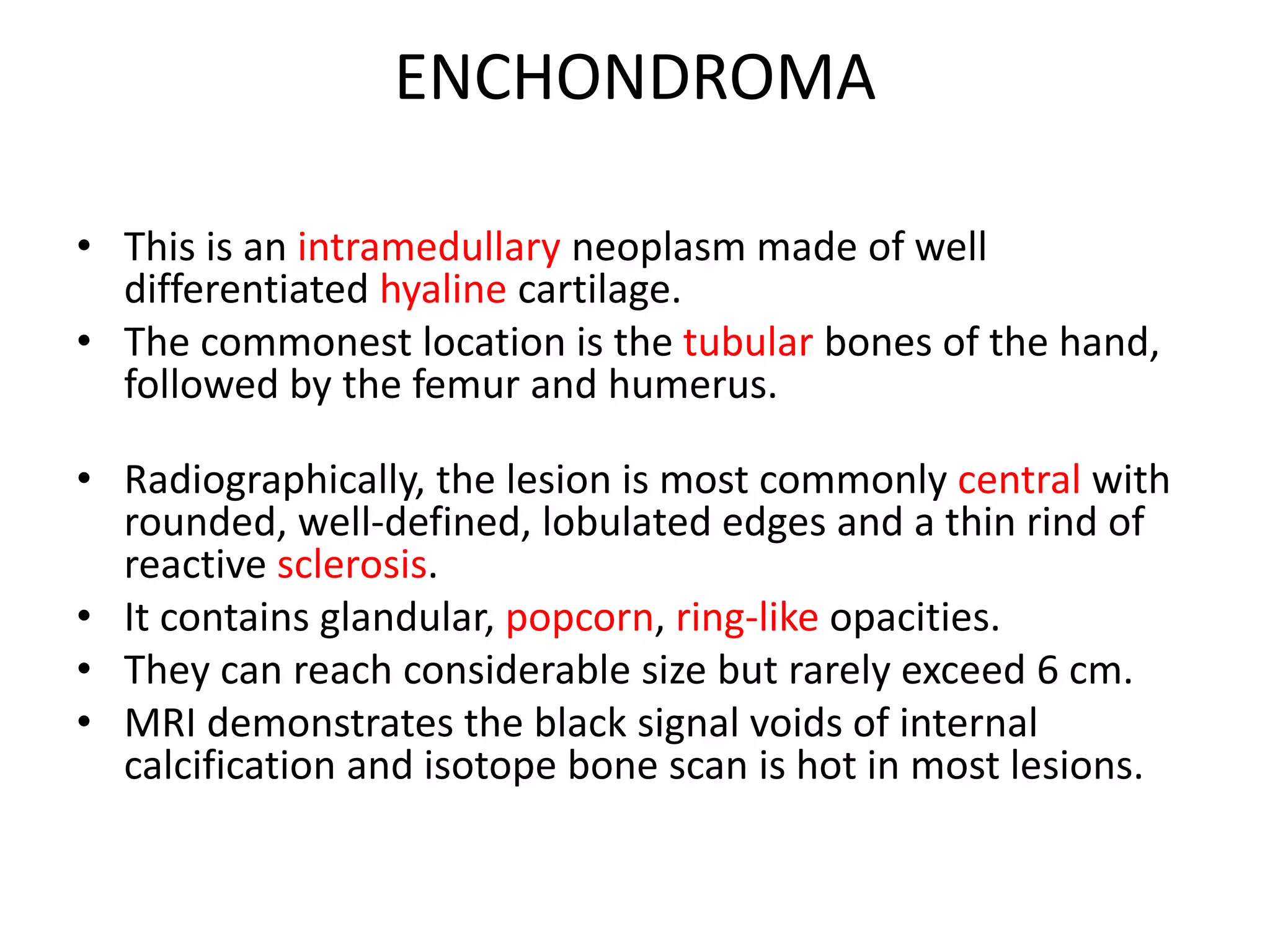 ENCHONDROMA

• This is an intramedullary neoplasm made of well differentiated hyaline cartilage.
• The commonest location is the tubular bones of the hand, followed by the femur and humerus.

• Radiographically, the lesion is most commonly central with rounded, well-defined, lobulated edges and a thin rind of reactive sclerosis.
• It contains glandular, popcorn, ring-like opacities.
• They can reach considerable size but rarely exceed 6 cm.
• MRI demonstrates the black signal voids of internal calcification and isotope bone scan is hot in most lesions.